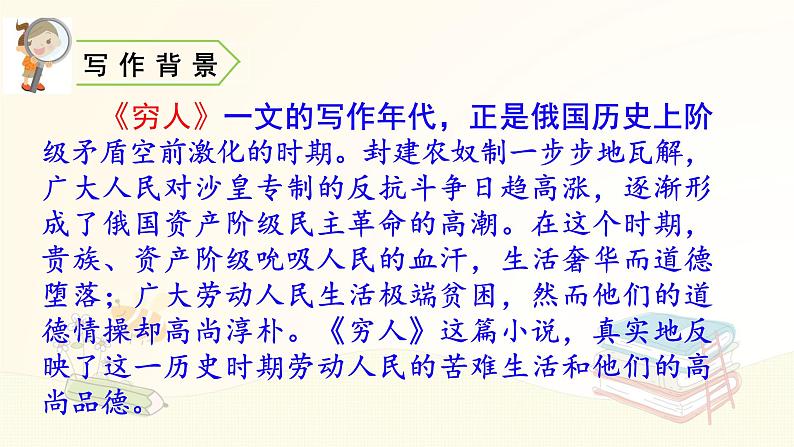 写作背景

《穷人》一文的写作年代，正是俄国历史上阶级矛盾空前激化的时期。封建农奴制一步步地瓦解，广大人民对沙皇专制的反抗斗争日趋高涨，逐渐形成了俄国资产阶级民主革命的高潮。在这个时期，贵族、资产阶级吮吸人民的血汗，生活奢华而道德堕落；广大劳动人民生活极端贫困，然而他们的道德情操却高尚淳朴。《穷人》这篇小说，真实地反映了这一历史时期劳动人民的苦难生活和他们的高尚品德。